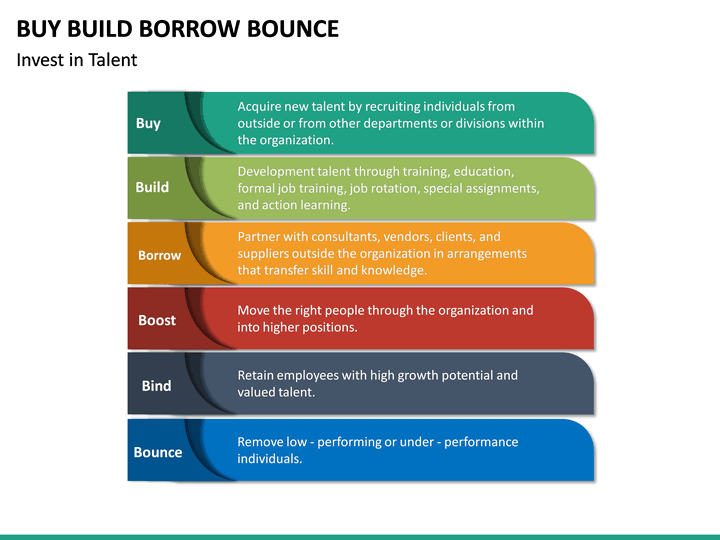 BUY BUILD BORROW BOUNCE
Invest in Talent

Buy
Acquire new talent by recruiting individuals from outside or from other departments or divisions within the organization.

Build
Development talent through training, education, formal job training, job rotation, special assignments, and action learning.

Borrow
Partner with consultants, vendors, clients, and suppliers outside the organization in arrangements that transfer skill and knowledge.

Boost
Move the right people through the organization and into higher positions.

Bind
Retain employees with high growth potential and valued talent.

Bounce
Remove low - performing or under - performance individuals.